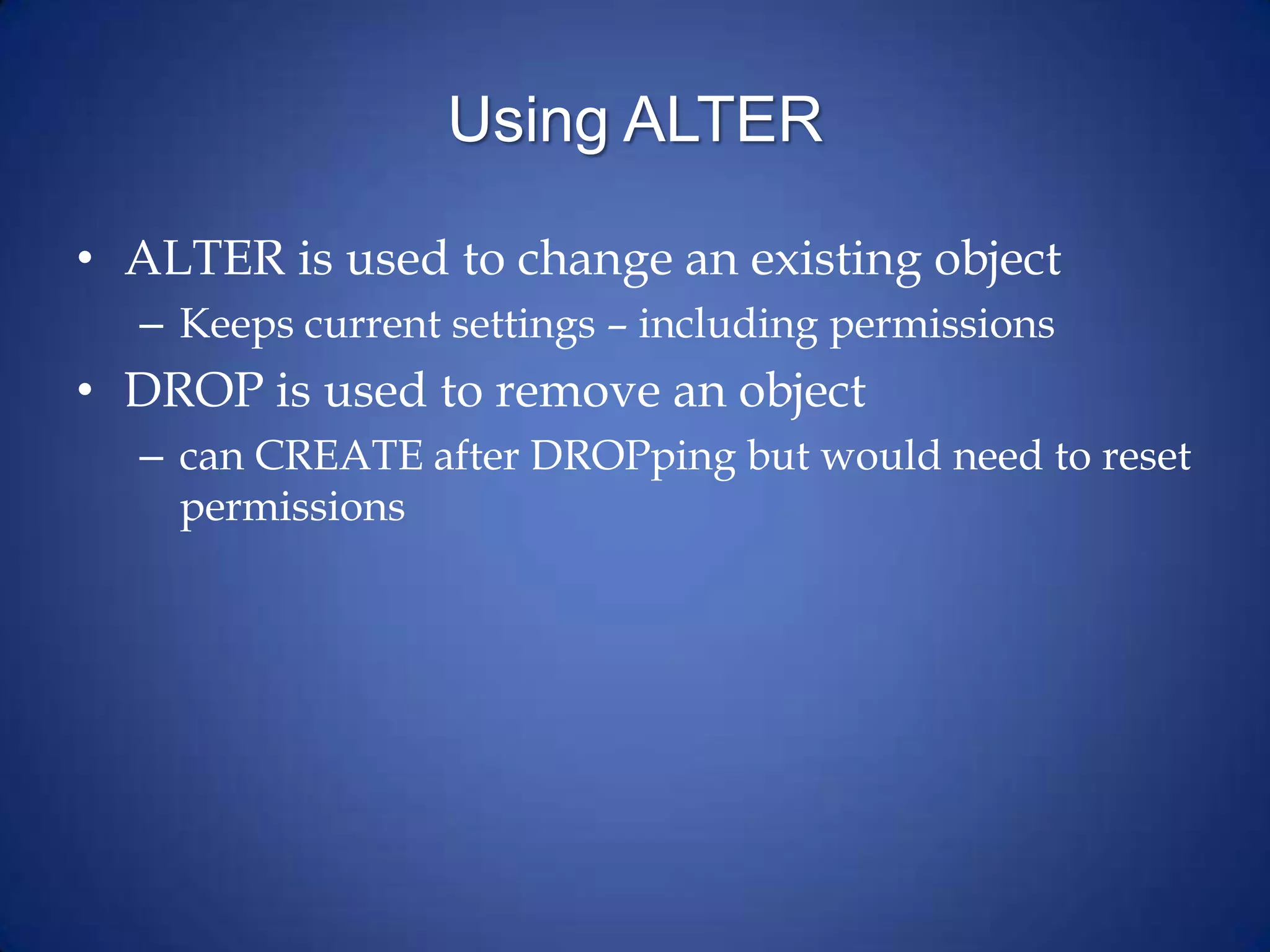 Using ALTER

• ALTER is used to change an existing object
  – Keeps current settings – including permissions
• DROP is used to remove an object
  – can CREATE after DROPping but would need to reset permissions